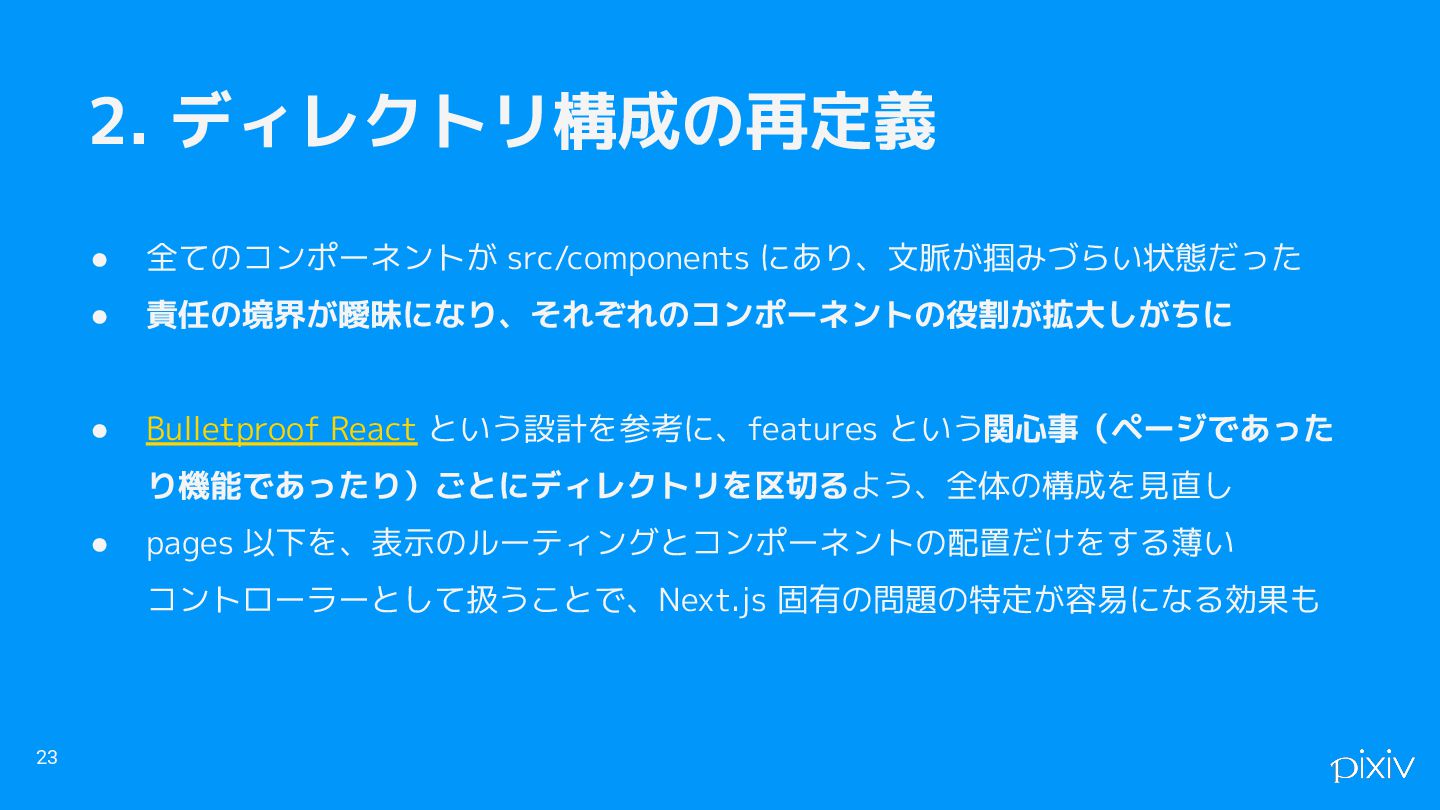 2. ディレクトリ構成の再定義

● 全てのコンポーネントが src/components にあり、文脈が掴みづらい状態だった
● 責任の境界が曖昧になり、それぞれのコンポーネントの役割が拡大しがちに

● Bulletproof React という設計を参考に、features という関心事（ページであったり機能であったり）ごとにディレクトリを区切るよう、全体の構成を見直し
● pages 以下を、表示のルーティングとコンポーネントの配置だけをする薄いコントローラーとして扱うことで、Next.js 固有の問題の特定が容易になる効果も

23

pixiv